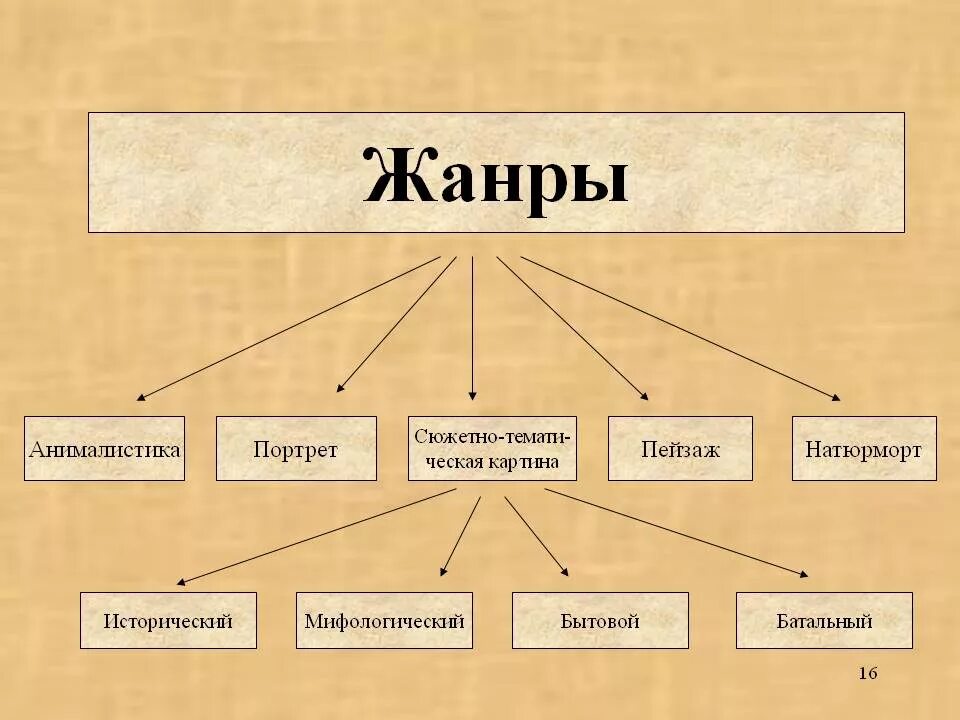 Жанры

Анималистика

Портрет

Сюжетно-тематическая картина

Пейзаж

Натюрморт

Исторический

Мифологический

Бытовой

Батальный

16